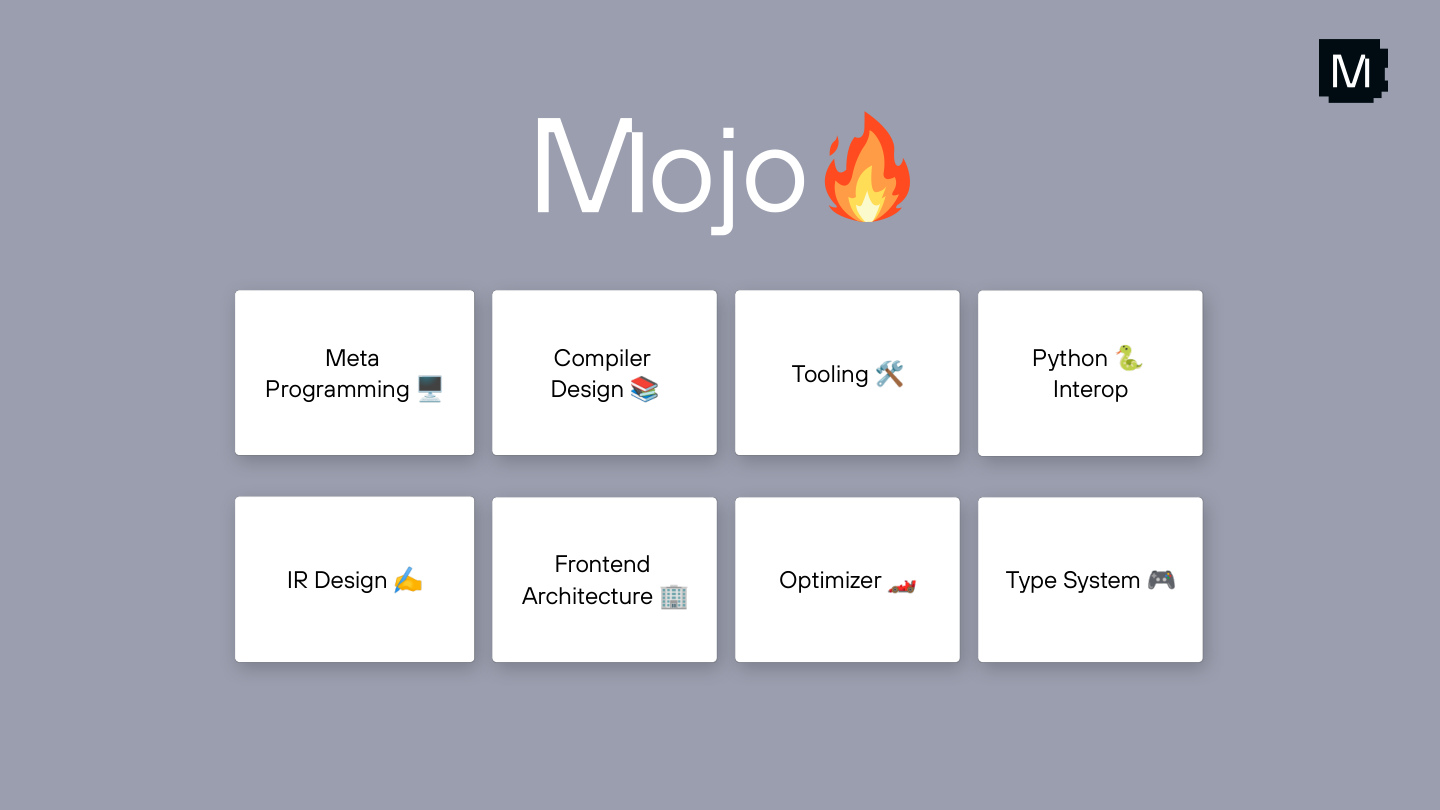 M

Mojo🔥

Meta Programming 🖥️

Compiler Design 📚

Tooling 🛠️

Python 🐍 Interop

IR Design ✍️

Frontend Architecture 🏢

Optimizer 🏎️

Type System 🎮